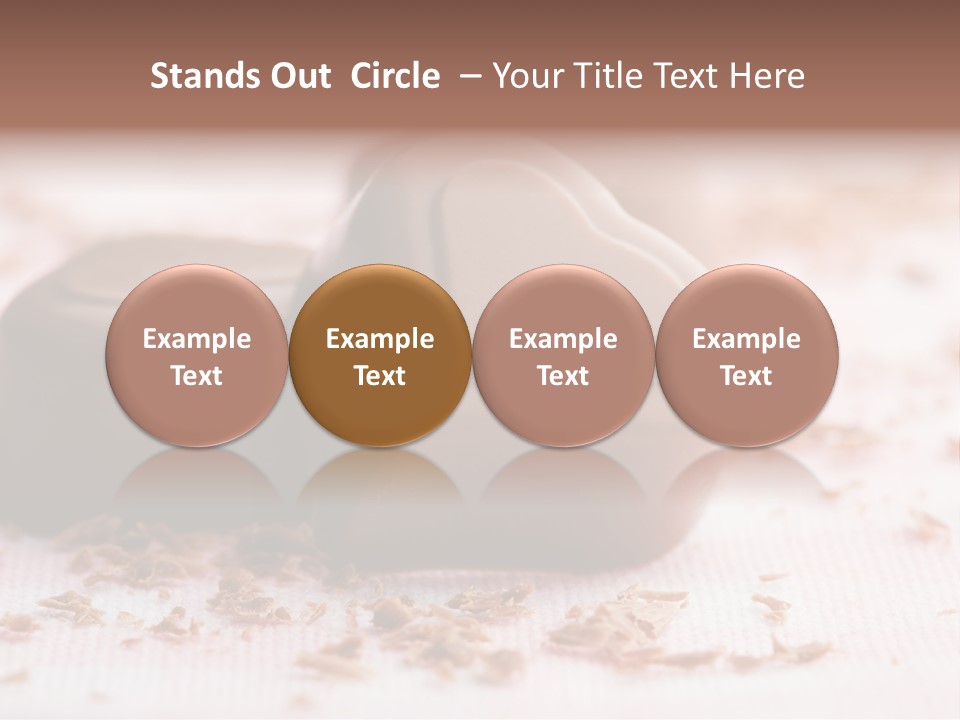 Stands Out Circle – Your Title Text Here

Example Text

Example Text

Example Text

Example Text